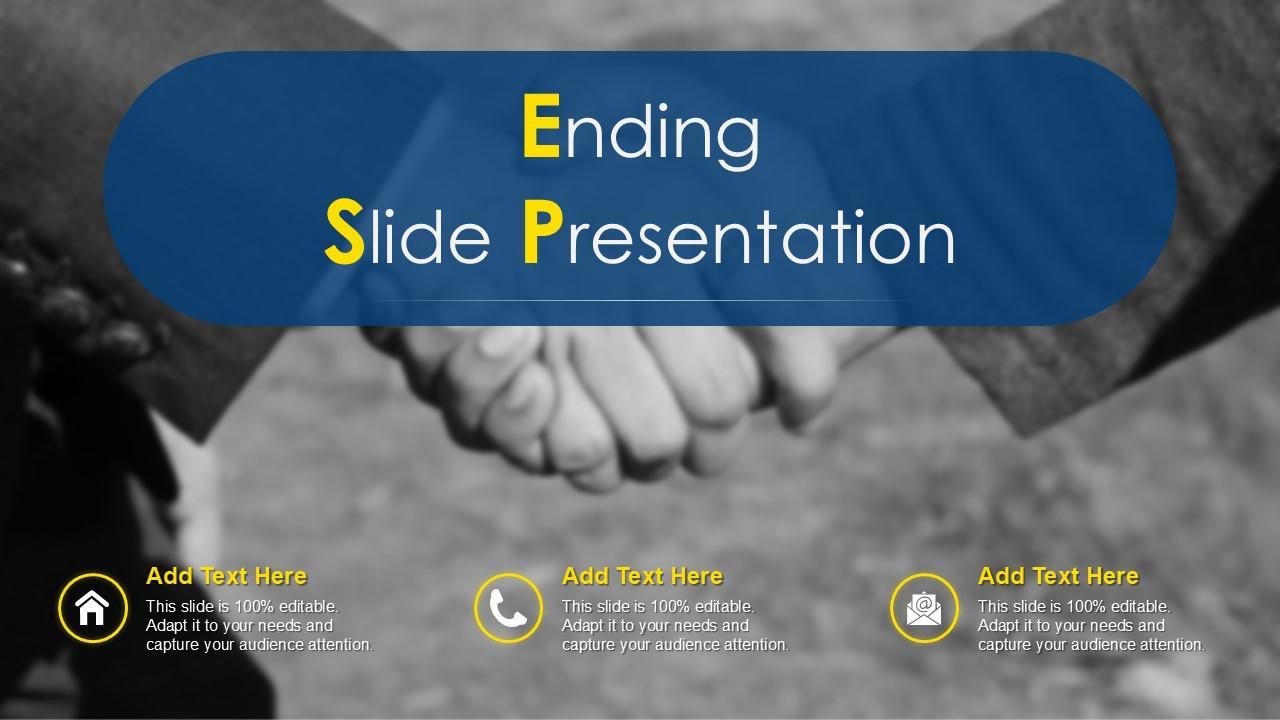 Ending
Slide Presentation

Add Text Here
This slide is 100% editable. Adapt it to your needs and capture your audience attention.

Add Text Here
This slide is 100% editable. Adapt it to your needs and capture your audience attention.

Add Text Here
This slide is 100% editable. Adapt it to your needs and capture your audience attention.